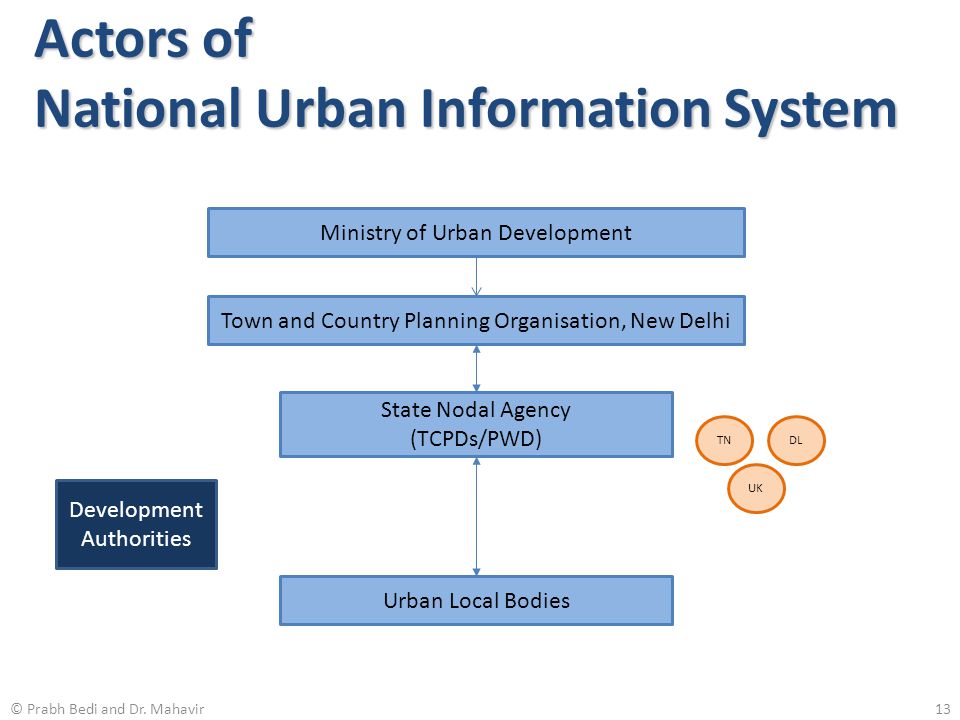 Actors of
National Urban Information System

Ministry of Urban Development

Town and Country Planning Organisation, New Delhi

State Nodal Agency
(TCPDs/PWD)

TN

DL

UK

Development Authorities

Urban Local Bodies

© Prabh Bedi and Dr. Mahavir

13